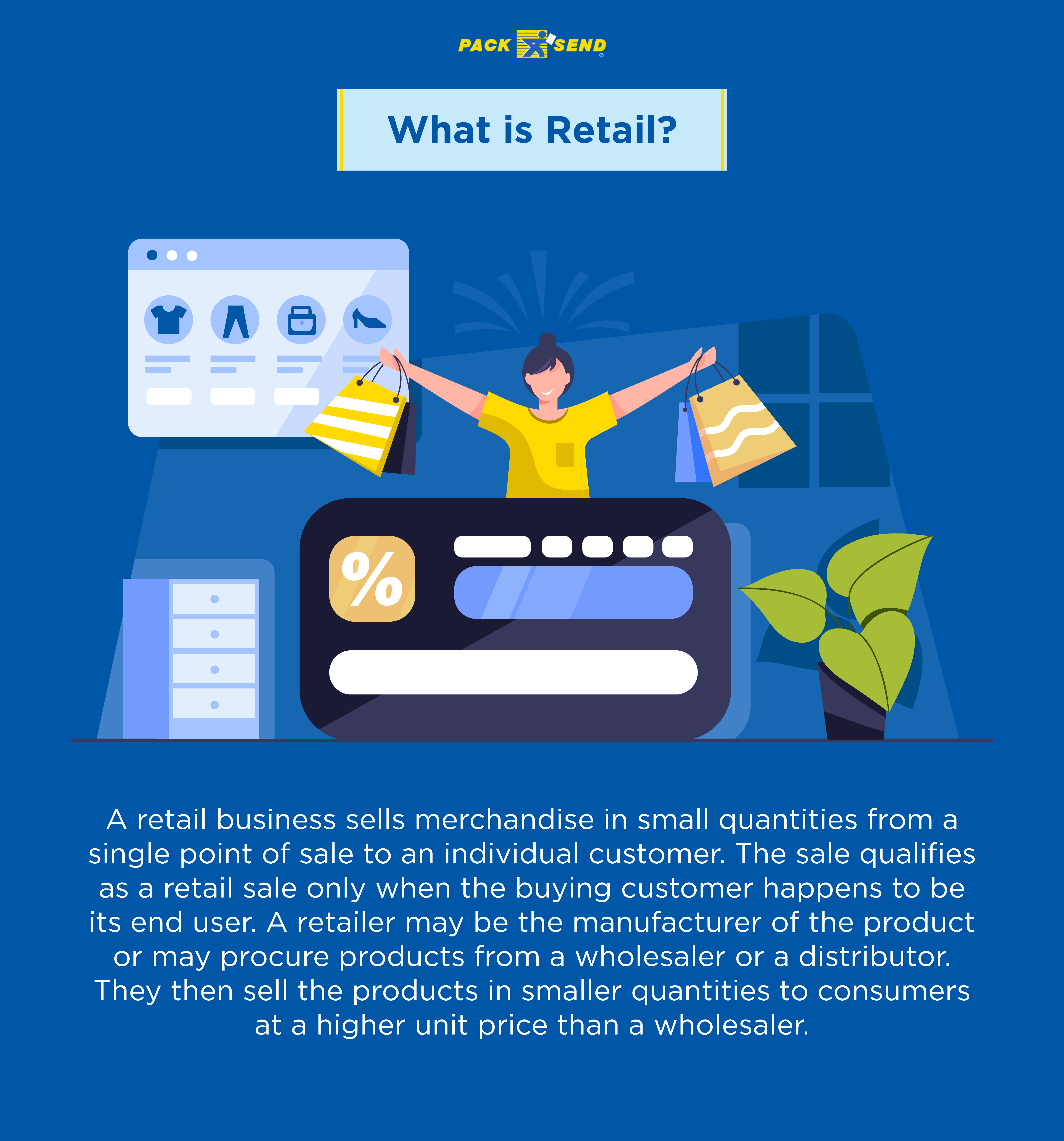 PACK SEND

What is Retail?

%

A retail business sells merchandise in small quantities from a single point of sale to an individual customer. The sale qualifies as a retail sale only when the buying customer happens to be its end user. A retailer may be the manufacturer of the product or may procure products from a wholesaler or a distributor. They then sell the products in smaller quantities to consumers at a higher unit price than a wholesaler.